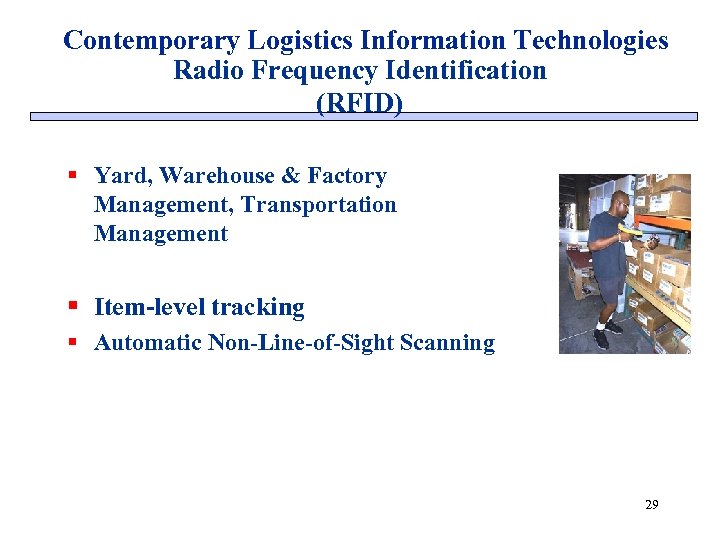 Contemporary Logistics Information Technologies
Radio Frequency Identification
(RFID)

▪ Yard, Warehouse & Factory Management, Transportation Management

▪ Item-level tracking

▪ Automatic Non-Line-of-Sight Scanning

29